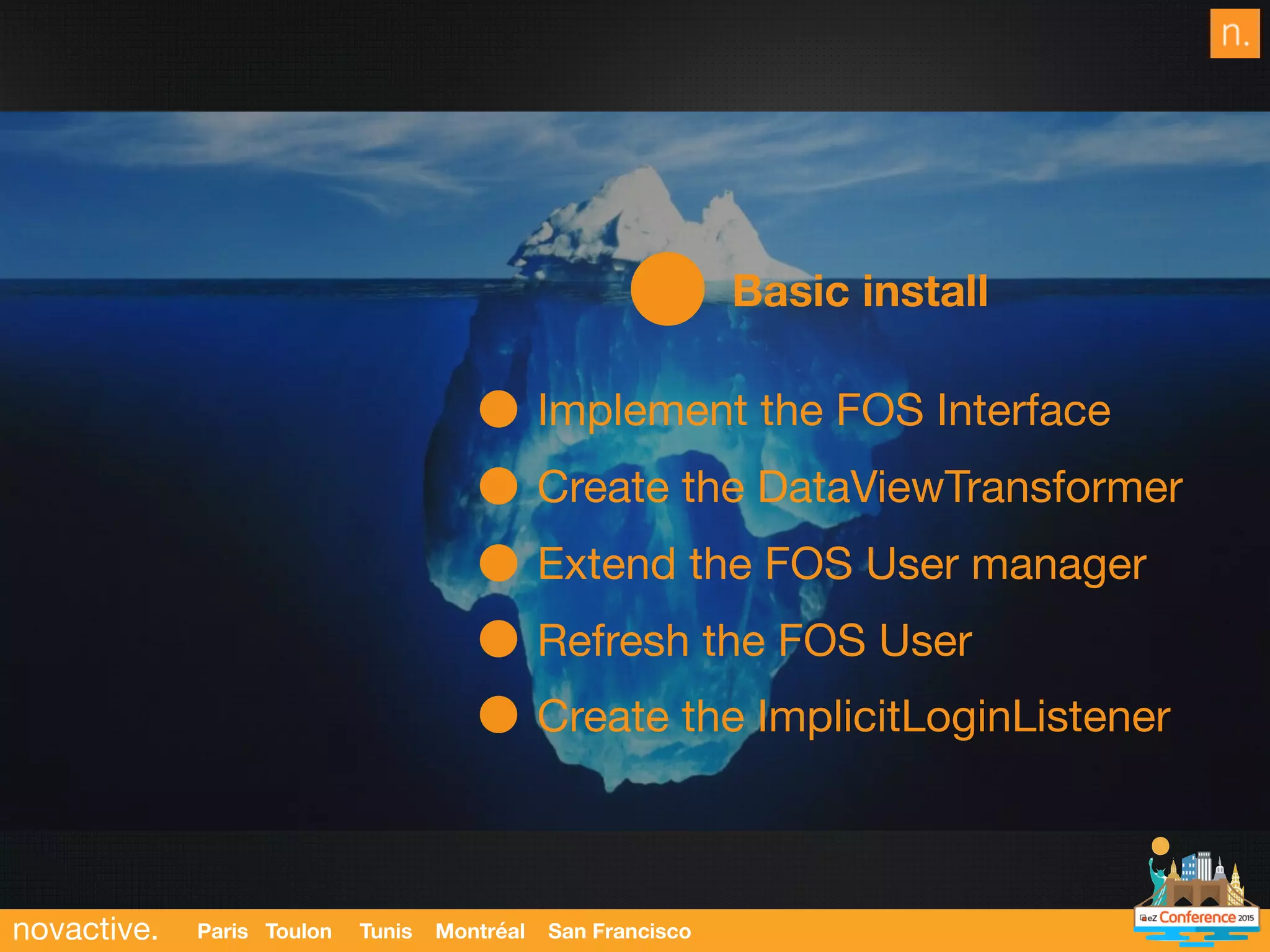 n.

Basic install

Implement the FOS Interface

Create the DataViewTransformer

Extend the FOS User manager

Refresh the FOS User

Create the ImplicitLoginListener

novactive. Paris Toulon Tunis Montréal San Francisco

eZ Conference 2015